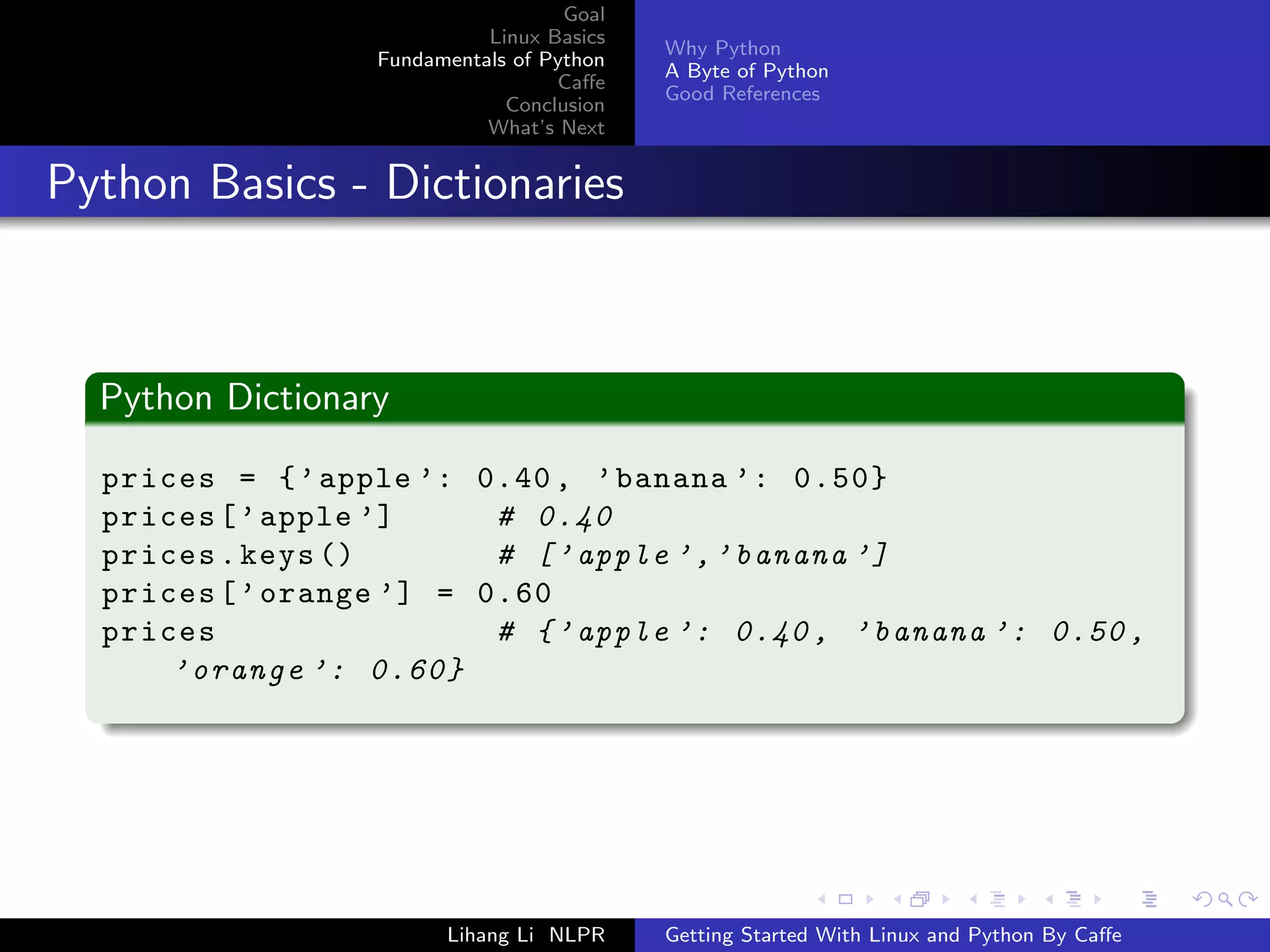 Goal
Linux Basics
Fundamentals of Python
Caffe
Conclusion
What's Next

Why Python
A Byte of Python
Good References

Python Basics - Dictionaries

Python Dictionary

prices = {'apple': 0.40, 'banana': 0.50}
prices['apple']        # 0.40
prices.keys()          # ['apple','banana']
prices['orange'] = 0.60
prices                 # {'apple': 0.40, 'banana': 0.50,
    'orange': 0.60}

Lihang Li NLPR
Getting Started With Linux and Python By Caffe